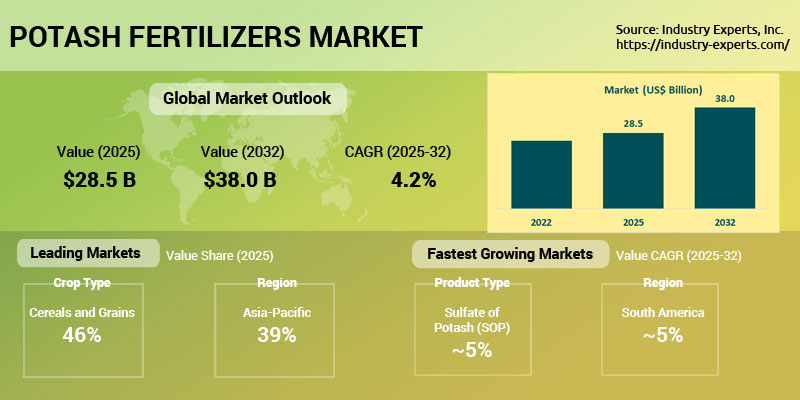 POTASH FERTILIZERS MARKET

Source: Industry Experts, Inc.
https://industry-experts.com/

Global Market Outlook

Value (2025)
$28.5 B

Value (2032)
$38.0 B

CAGR (2025-32)
4.2%

Market (US$ Billion)

28.5
38.0
2022
2025
2032

Leading Markets
Value Share (2025)

Crop Type
Cereals and Grains
46%

Region
Asia-Pacific
39%

Fastest Growing Markets
Value CAGR (2025-32)

Product Type
Sulfate of Potash (SOP)
~5%

Region
South America
~5%